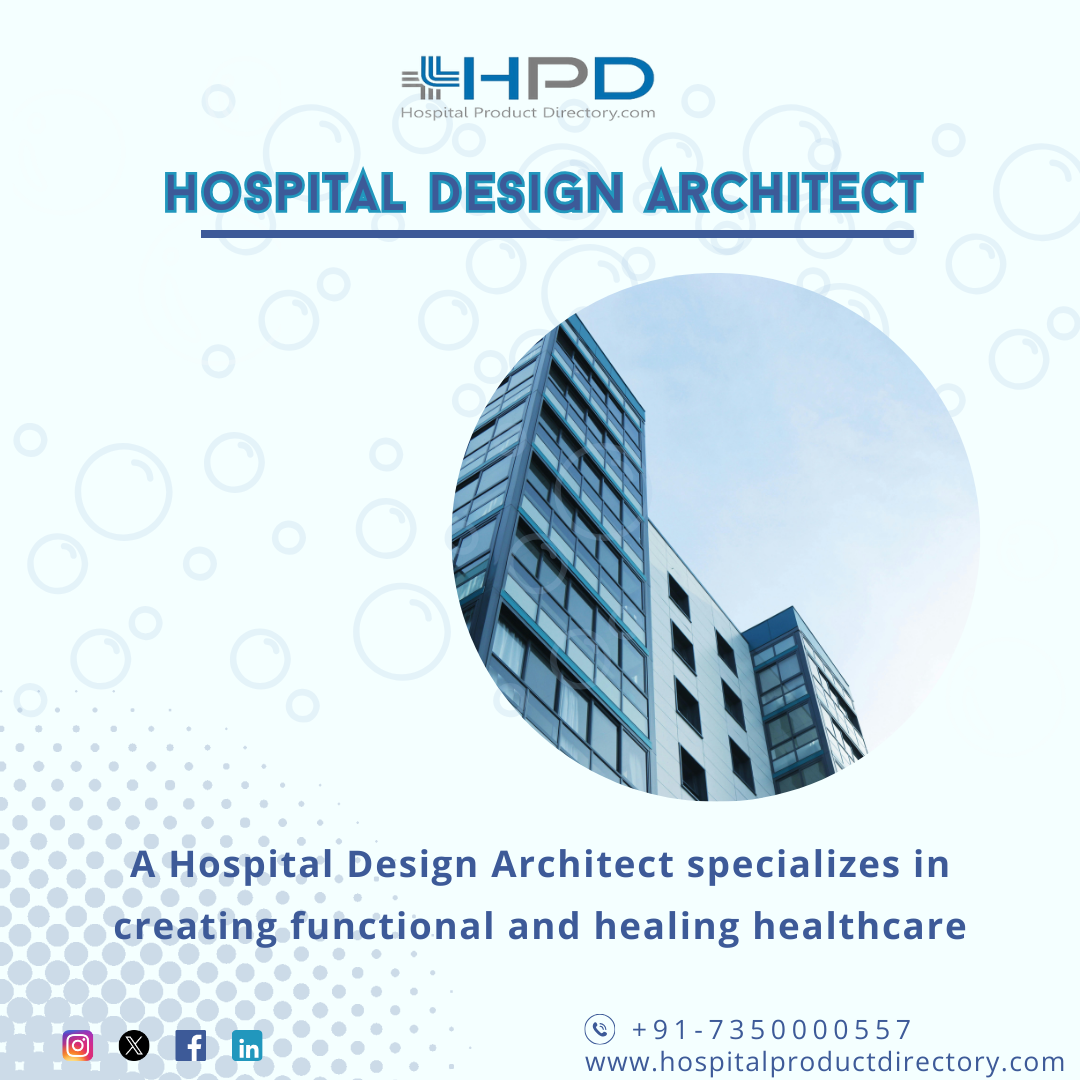 HPD
Hospital Product Directory.com

HOSPITAL DESIGN ARCHITECT

A Hospital Design Architect specializes in creating functional and healing healthcare

+91-7350000557
www.hospitalproductdirectory.com